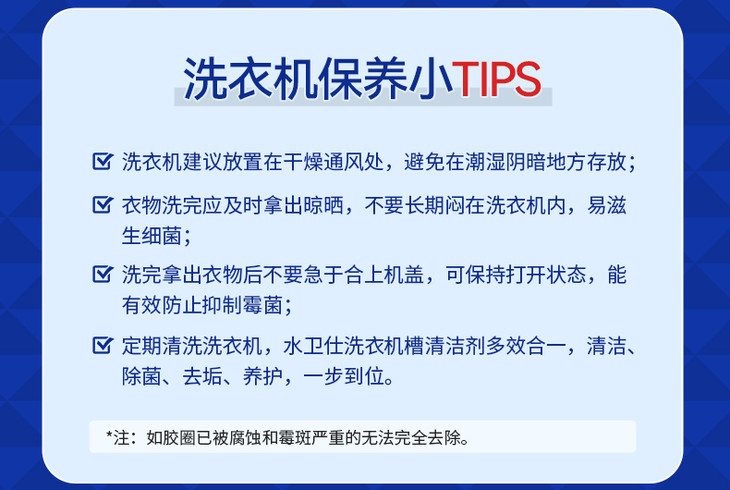 洗衣机保养小TIPS

洗衣机建议放置在干燥通风处，避免在潮湿阴暗地方存放；

衣物洗完应及时拿出晾晒，不要长期闷在洗衣机内，易滋生细菌；

洗完拿出衣物后不要急于合上机盖，可保持打开状态，能有效防止抑制霉菌；

定期清洗洗衣机，水卫仕洗衣机槽清洁剂多效合一，清洁、除菌、去垢、养护，一步到位。

*注：如胶圈已被腐蚀和霉斑严重的无法完全去除。